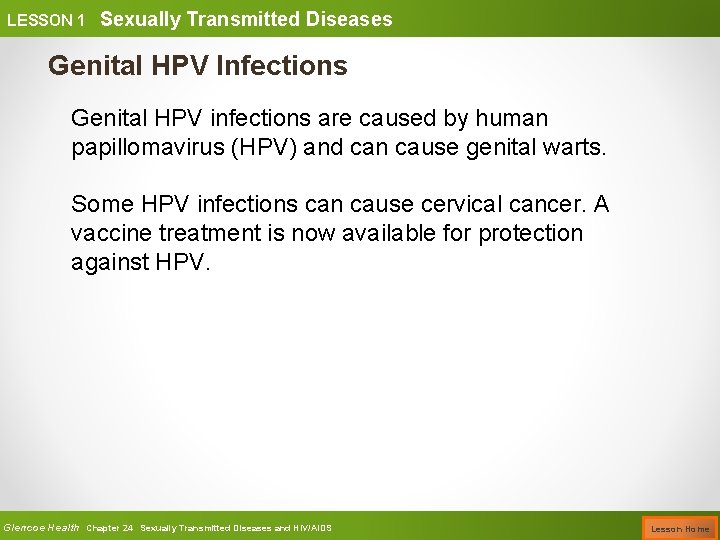 LESSON 1 Sexually Transmitted Diseases

Genital HPV Infections

Genital HPV infections are caused by human papillomavirus (HPV) and can cause genital warts.

Some HPV infections can cause cervical cancer. A vaccine treatment is now available for protection against HPV.

Glencoe Health Chapter 24 Sexually Transmitted Diseases and HIV/AIDS

Lesson Home